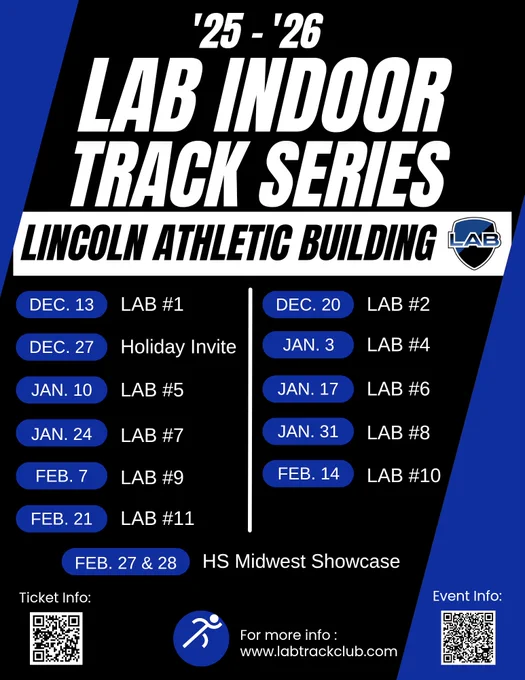 '25 - '26
LAB INDOOR
TRACK SERIES

LINCOLN ATHLETIC BUILDING

LAB

DEC. 13 LAB #1
DEC. 27 Holiday Invite
JAN. 10 LAB #5
JAN. 24 LAB #7
FEB. 7 LAB #9
FEB. 21 LAB #11

DEC. 20 LAB #2
JAN. 3 LAB #4
JAN. 17 LAB #6
JAN. 31 LAB #8
FEB. 14 LAB #10

FEB. 27 & 28 HS Midwest Showcase

Ticket Info:

For more info :
www.labtrackclub.com

Event Info: